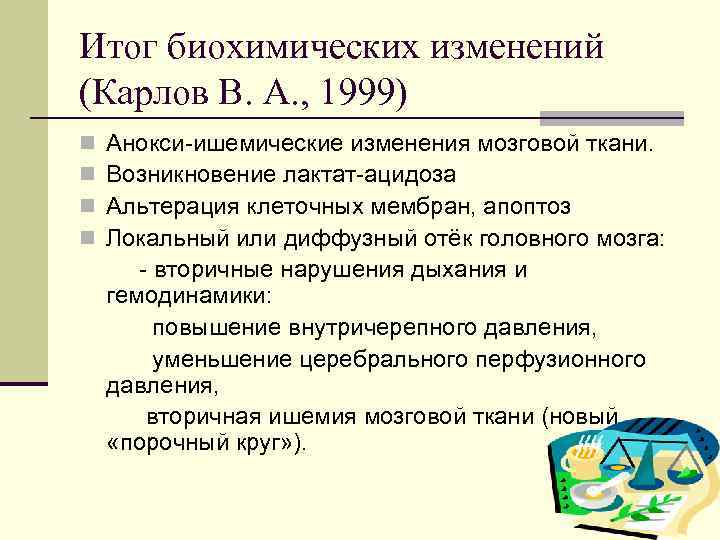 Итог биохимических изменений (Карлов В. А., 1999)

Анокси-ишемические изменения мозговой ткани.

Возникновение лактат-ацидоза

Альтерация клеточных мембран, апоптоз

Локальный или диффузный отёк головного мозга:

- вторичные нарушения дыхания и гемодинамики:

повышение внутричерепного давления,

уменьшение церебрального перфузионного давления,

вторичная ишемия мозговой ткани (новый «порочный круг»).